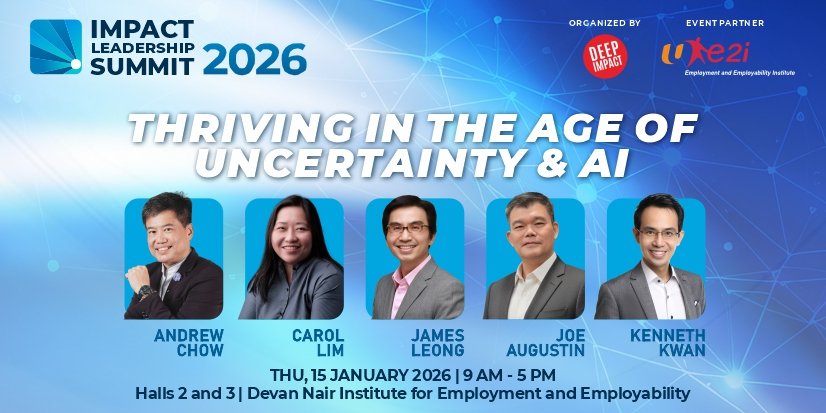 IMPACT LEADERSHIP SUMMIT 2026

ORGANIZED BY
DEEP IMPACT

EVENT PARTNER
e2i
Employment and Employability Institute

THRIVING IN THE AGE OF UNCERTAINTY & AI

ANDREW CHOW

CAROL LIM

JAMES LEONG

JOE AUGUSTIN

KENNETH KWAN

THU, 15 JANUARY 2026 | 9 AM - 5 PM
Halls 2 and 3 | Devan Nair Institute for Employment and Employability